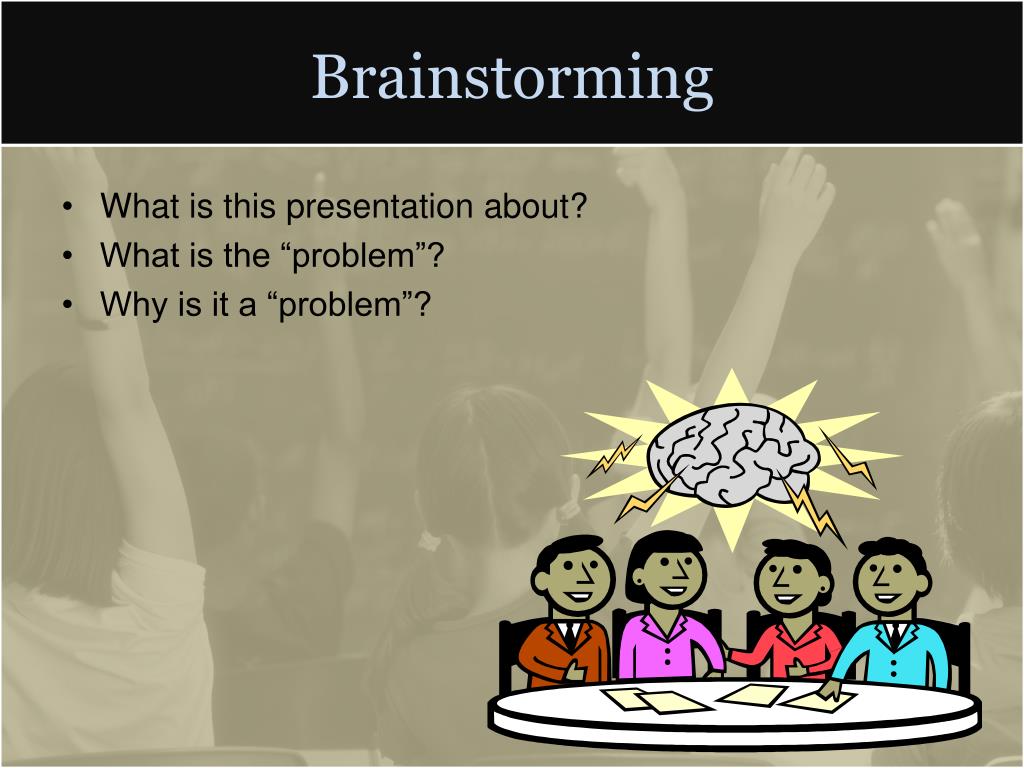 Brainstorming

• What is this presentation about?
• What is the “problem”?
• Why is it a “problem”?